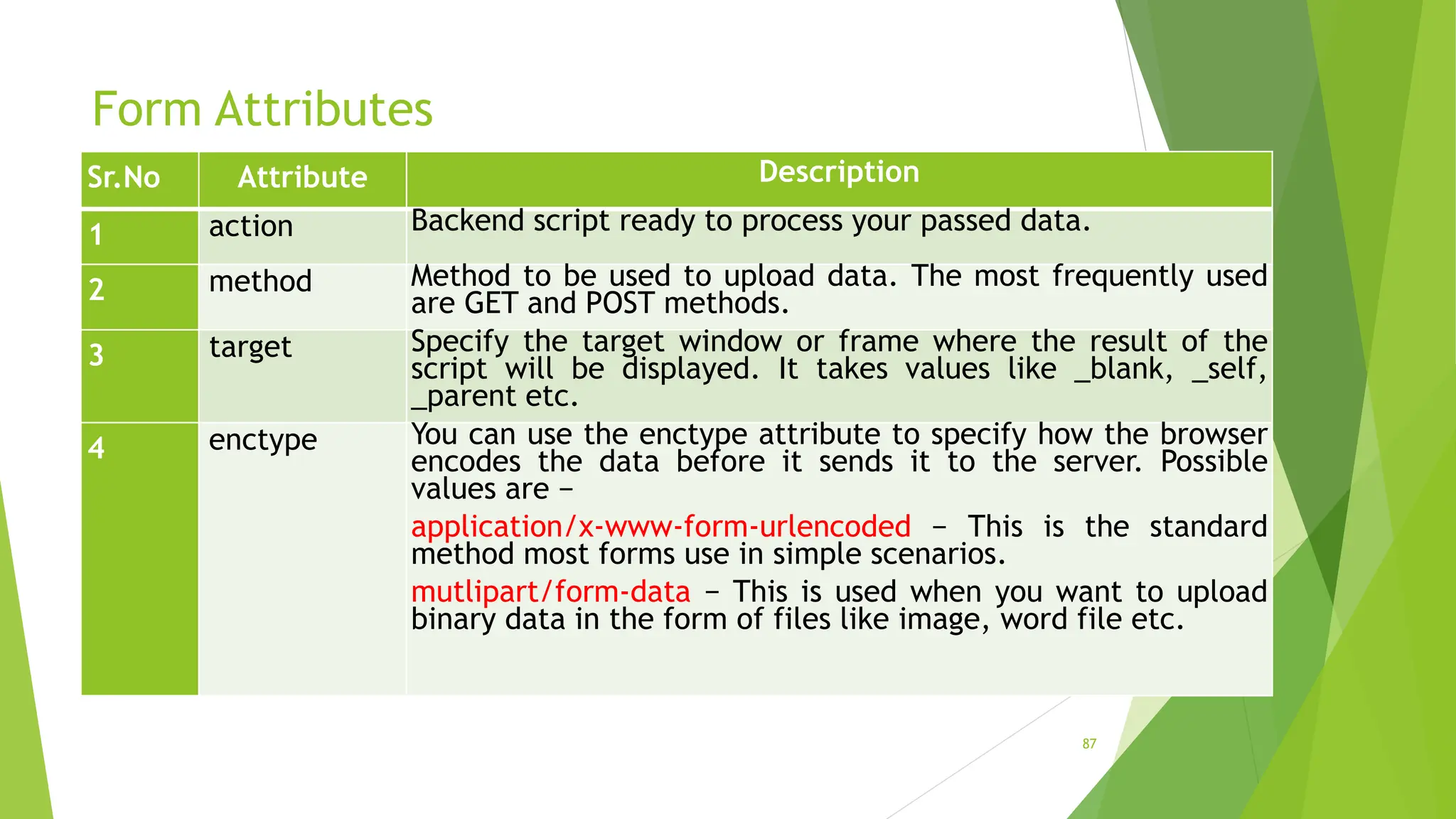 Form Attributes

| Sr.No | Attribute | Description |
|---|---|---|
| 1 | action | Backend script ready to process your passed data. |
| 2 | method | Method to be used to upload data. The most frequently used are GET and POST methods. |
| 3 | target | Specify the target window or frame where the result of the script will be displayed. It takes values like _blank, _self, _parent etc. |
| 4 | enctype | You can use the enctype attribute to specify how the browser encodes the data before it sends it to the server. Possible values are − application/x-www-form-urlencoded − This is the standard method most forms use in simple scenarios. mutlipart/form-data − This is used when you want to upload binary data in the form of files like image, word file etc. |

87